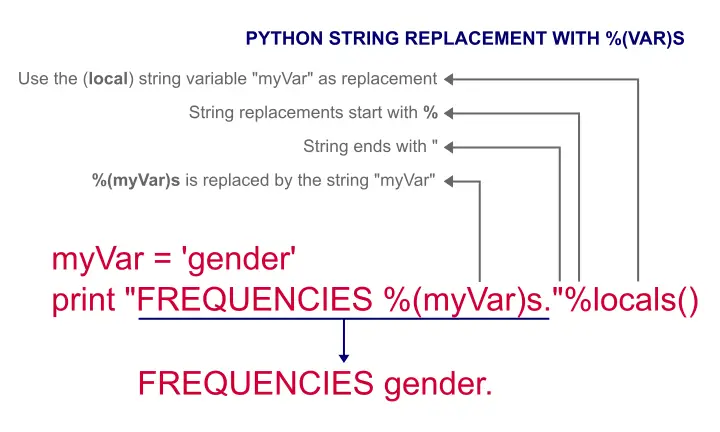 PYTHON STRING REPLACEMENT WITH %(VAR)S

Use the (local) string variable "myVar" as replacement

String replacements start with %

String ends with "

%(myVar)s is replaced by the string "myVar"

myVar = 'gender'
print "FREQUENCIES %(myVar)s."%locals()

FREQUENCIES gender.